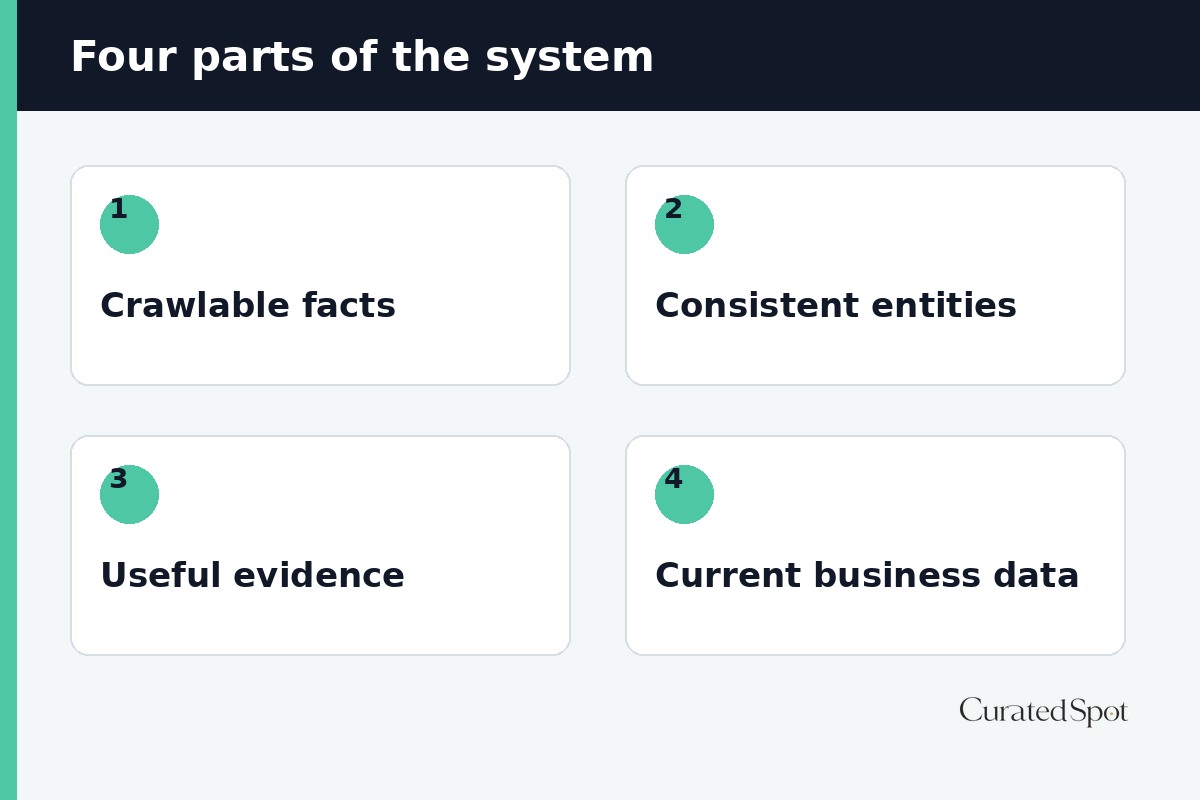 Four parts of the system

1
Crawlable facts

2
Consistent entities

3
Useful evidence

4
Current business data

CuratedSpot